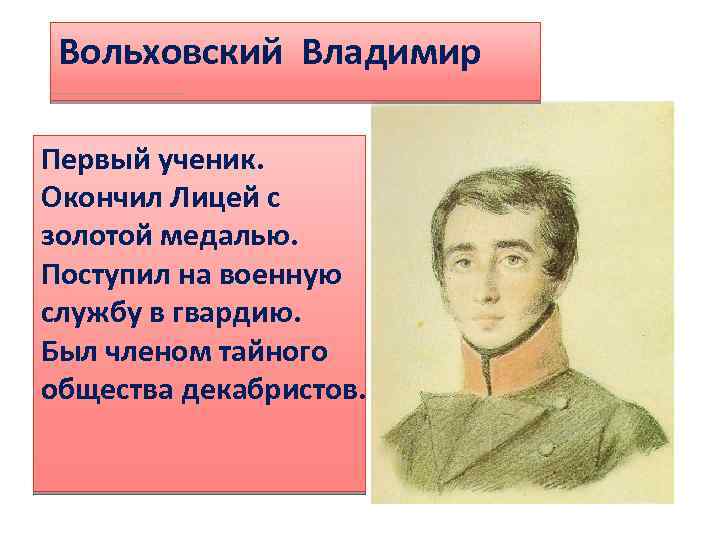 Вольховский Владимир

Первый ученик. Окончил Лицей с золотой медалью. Поступил на военную службу в гвардию. Был членом тайного общества декабристов.